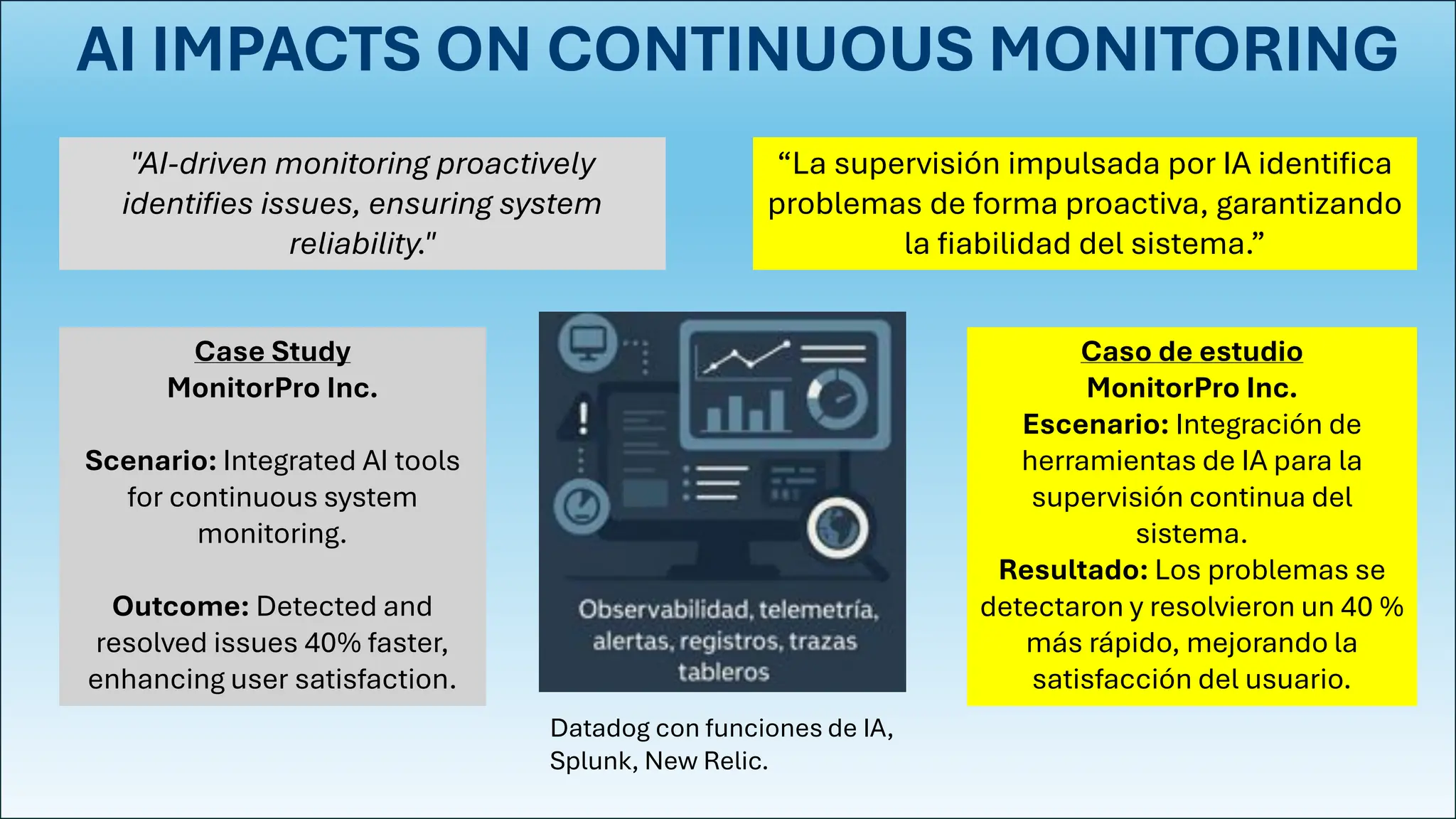 AI IMPACTS ON CONTINUOUS MONITORING

"AI-driven monitoring proactively identifies issues, ensuring system reliability."

“La supervisión impulsada por IA identifica problemas de forma proactiva, garantizando la fiabilidad del sistema.”

Case Study
MonitorPro Inc.

Scenario: Integrated AI tools for continuous system monitoring.

Outcome: Detected and resolved issues 40% faster, enhancing user satisfaction.

Observabilidad, telemetría, alertas, registros, trazas tableros

Datadog con funciones de IA, Splunk, New Relic.

Caso de estudio
MonitorPro Inc.
Escenario: Integración de herramientas de IA para la supervisión continua del sistema.
Resultado: Los problemas se detectaron y resolvieron un 40 % más rápido, mejorando la satisfacción del usuario.